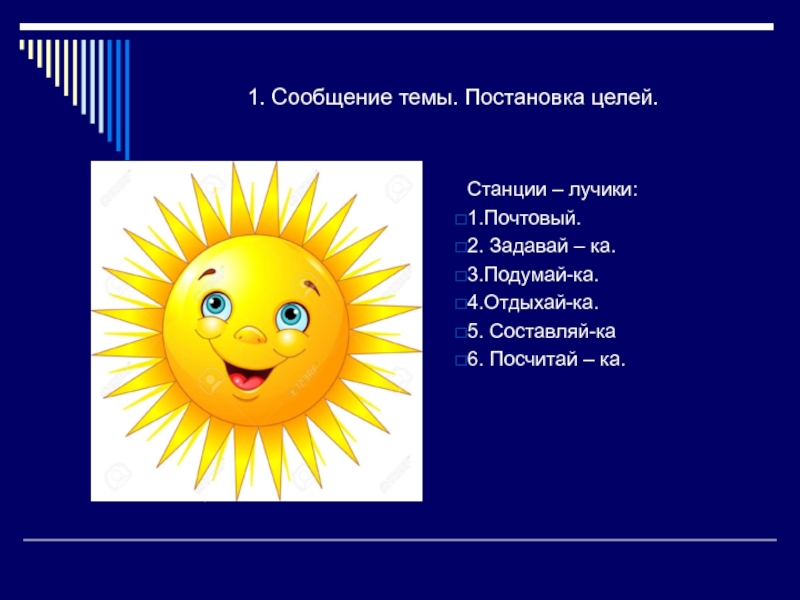 1. Сообщение темы. Постановка целей.

Станции – лучики:

1.Почтовый.

2. Задавай – ка.

3.Подумай-ка.

4.Отдыхай-ка.

5. Составляй-ка

6. Посчитай – ка.

123RF